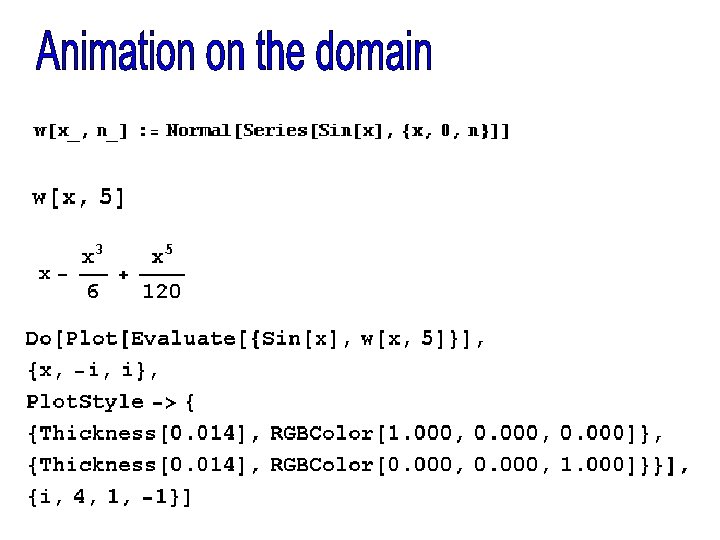 Animation on the domain

w[x_, n_] := Normal[Series[Sin[x], {x, 0, n}]]

w[x, 5]

$x - \frac{x^3}{6} + \frac{x^5}{120}$

Do[Plot[Evaluate[{Sin[x], w[x, 5]}],
{x, -i, i},
PlotStyle -> {
{Thickness[0.014], RGBColor[1.000, 0.000, 0.000]},
{Thickness[0.014], RGBColor[0.000, 0.000, 1.000]}}],
{i, 4, 1, -1}]